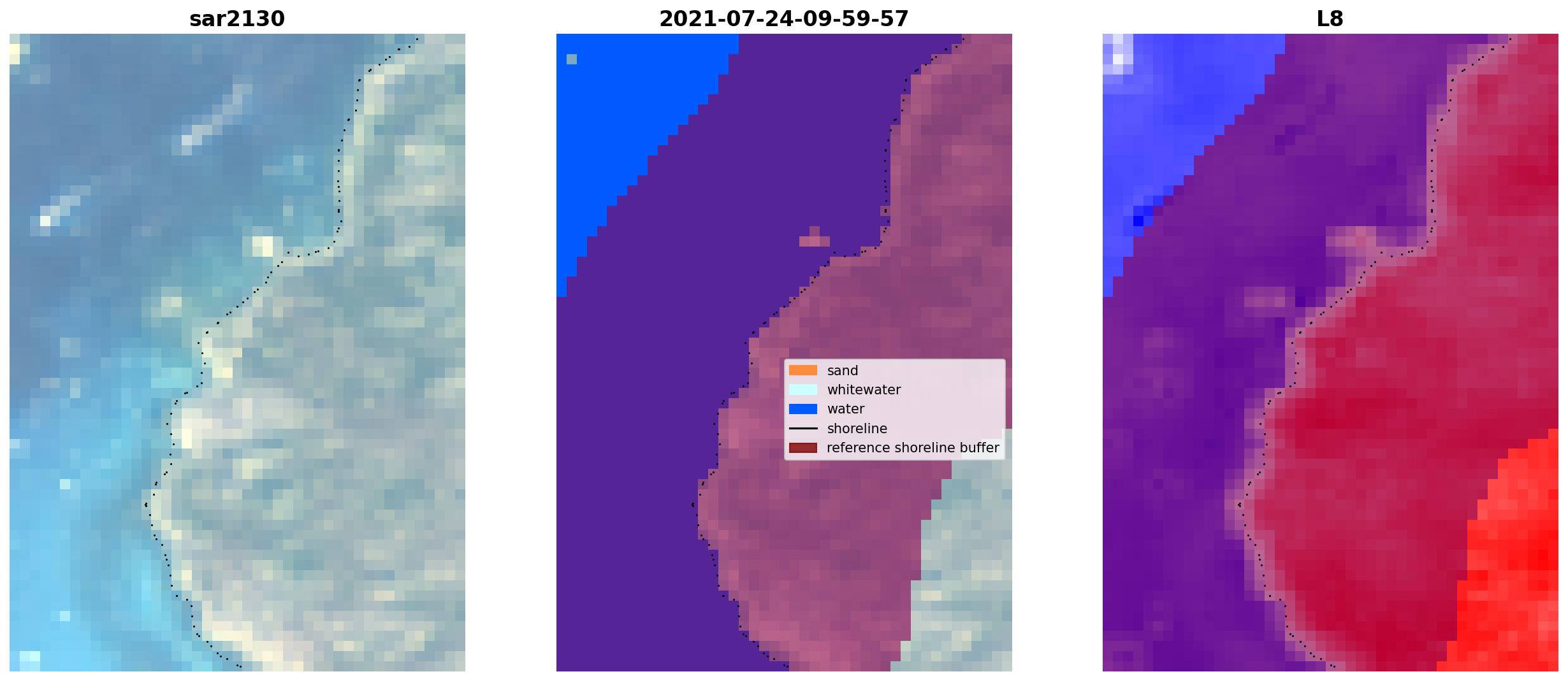 sar2130

2021-07-24-09-59-57

sand
whitewater
water
shoreline
reference shoreline buffer

L8